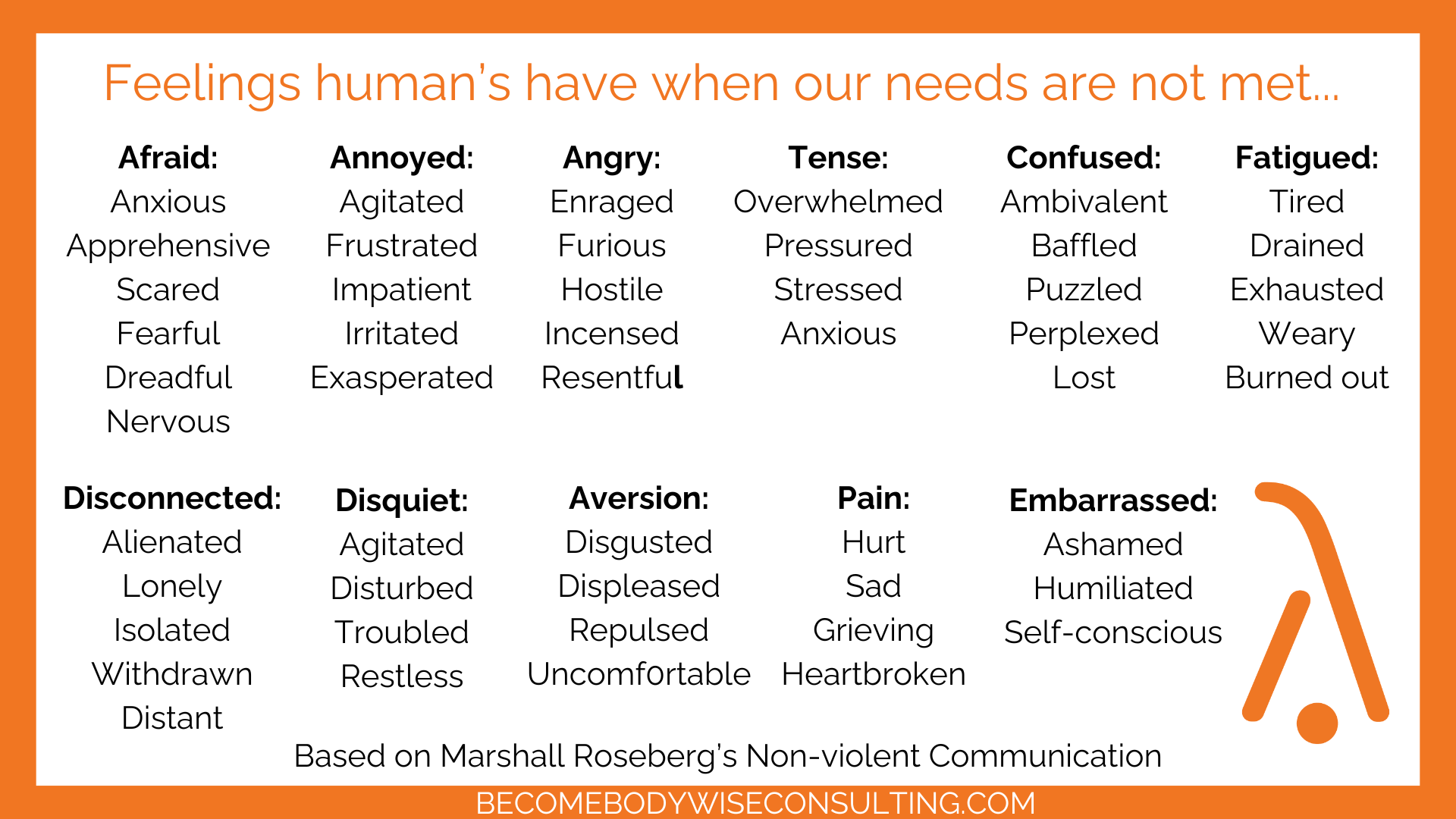 Feelings human's have when our needs are not met...

Afraid:
Anxious
Apprehensive
Scared
Fearful
Dreadful
Nervous

Annoyed:
Agitated
Frustrated
Impatient
Irritated
Exasperated

Angry:
Enraged
Furious
Hostile
Incensed
Resentful

Tense:
Overwhelmed
Pressured
Stressed
Anxious

Confused:
Ambivalent
Baffled
Puzzled
Perplexed
Lost

Fatigued:
Tired
Drained
Exhausted
Weary
Burned out

Disconnected:
Alienated
Lonely
Isolated
Withdrawn
Distant

Disquiet:
Agitated
Disturbed
Troubled
Restless

Aversion:
Disgusted
Displeased
Repulsed
Uncomf0rtable

Pain:
Hurt
Sad
Grieving
Heartbroken

Embarrassed:
Ashamed
Humiliated
Self-conscious

Based on Marshall Roseberg's Non-violent Communication

BECOMEBODYWISECONSULTING.COM